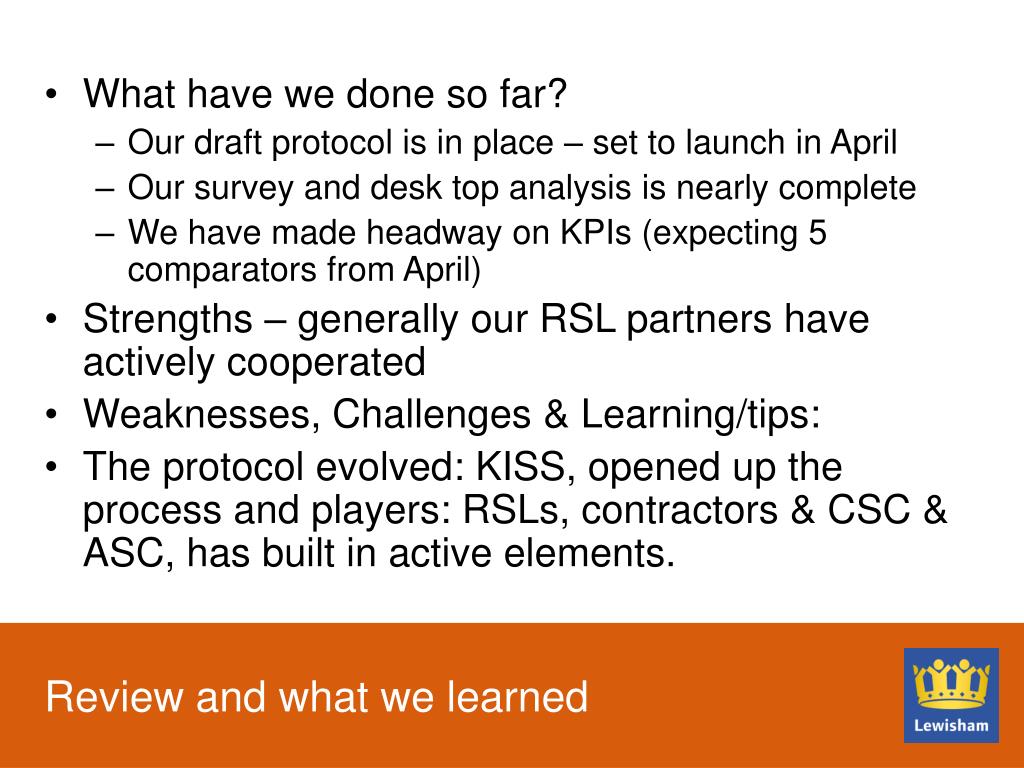 • What have we done so far?
– Our draft protocol is in place – set to launch in April
– Our survey and desk top analysis is nearly complete
– We have made headway on KPIs (expecting 5 comparators from April)
• Strengths – generally our RSL partners have actively cooperated
• Weaknesses, Challenges & Learning/tips:
• The protocol evolved: KISS, opened up the process and players: RSLs, contractors & CSC & ASC, has built in active elements.

Review and what we learned

Lewisham